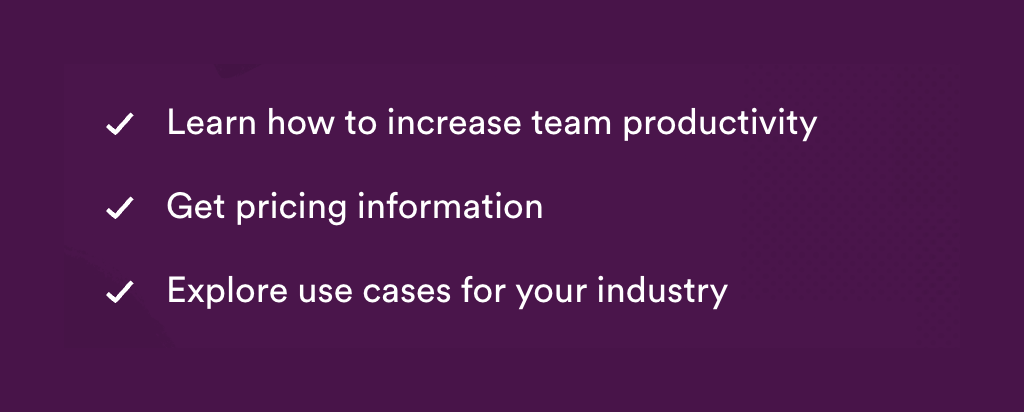 ✓ Learn how to increase team productivity

✓ Get pricing information

✓ Explore use cases for your industry